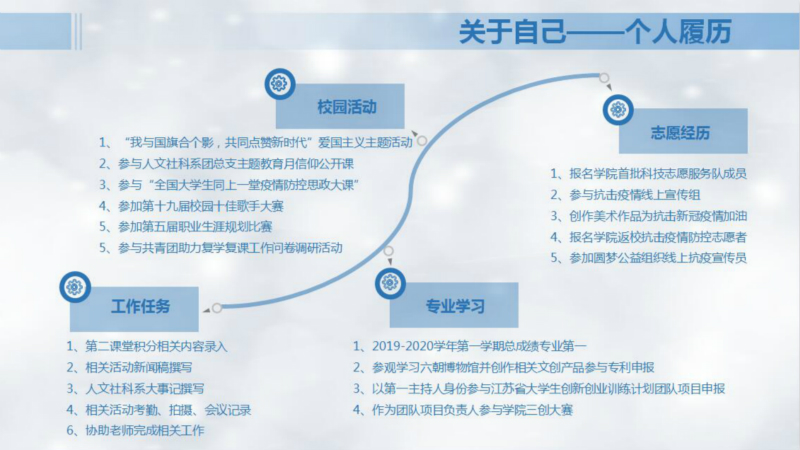 关于自己——个人履历

校园活动

1、“我与国旗合个影，共同点赞新时代”爱国主义主题活动
2、参与人文社科系团总支主题教育月信仰公开课
3、参与“全国大学生同上一堂疫情防控思政大课”
4、参加第十九届校园十佳歌手大赛
5、参加第五届职业生涯规划比赛
5、参与共青团助力复学复课工作问卷调研活动

志愿经历

1、报名学院首批科技志愿服务队成员
2、参与抗击疫情线上宣传组
3、创作美术作品为抗击新冠疫情加油
4、报名学院返校抗击疫情防控志愿者
5、参加圆梦公益组织线上抗疫宣传员

工作任务

1、第二课堂积分相关内容录入
2、相关活动新闻稿撰写
3、人文社科系大事记撰写
4、相关活动考勤、拍摄、会议记录
6、协助老师完成相关工作

专业学习

1、2019-2020学年第一学期总成绩专业第一
2、参观学习六朝博物馆并创作相关文创产品参与专利申报
3、以第一主持人身份参与江苏省大学生创新创业训练计划团队项目申报
4、作为团队项目负责人参与学院三创大赛